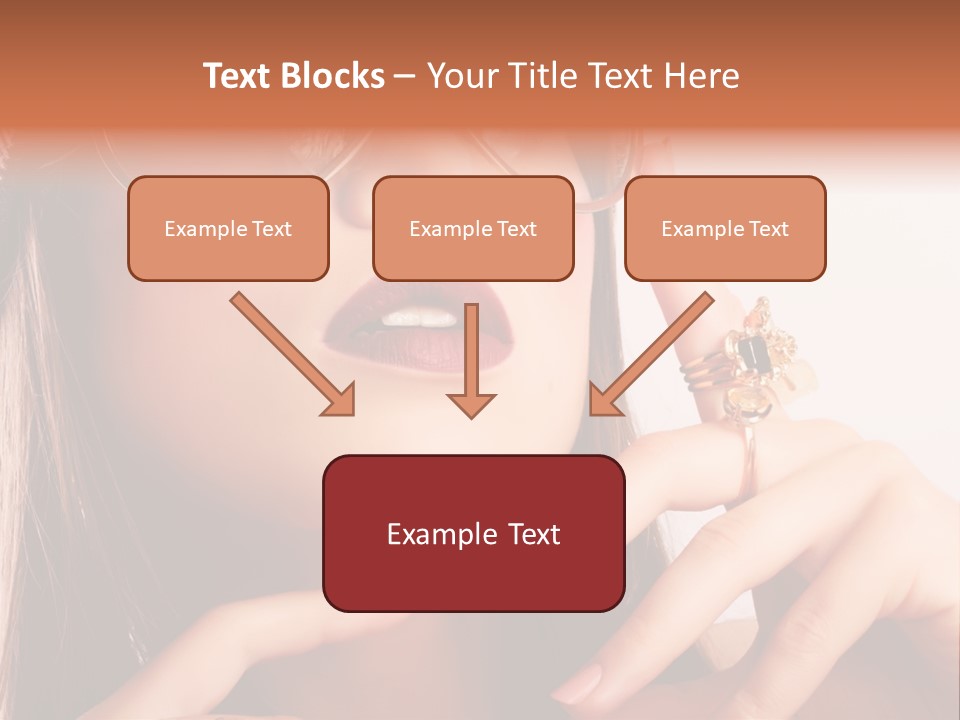 Text Blocks – Your Title Text Here

Example Text

Example Text

Example Text

Example Text